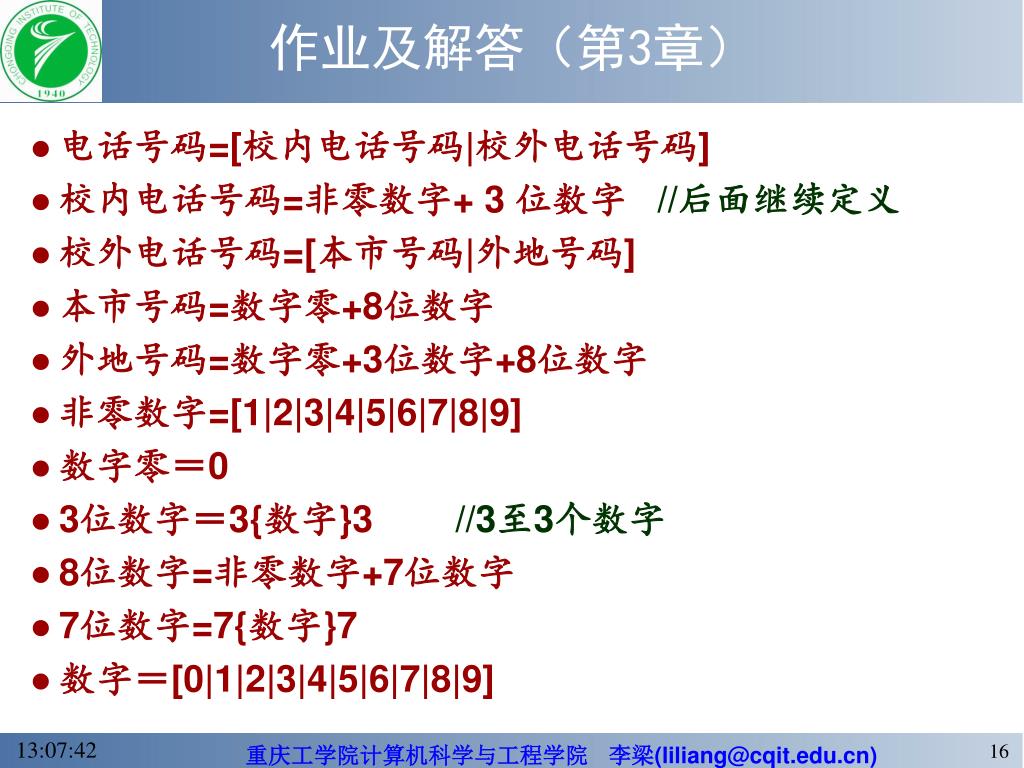 CHONGQING INSTITUTE OF TECHNOLOGY
1940

作业及解答（第3章）

● 电话号码=[校内电话号码|校外电话号码]
● 校内电话号码=非零数字+ 3 位数字 //后面继续定义
● 校外电话号码=[本市号码|外地号码]
● 本市号码=数字零+8位数字
● 外地号码=数字零+3位数字+8位数字
● 非零数字=[1|2|3|4|5|6|7|8|9]
● 数字零＝0
● 3位数字＝3{数字}3 //3至3个数字
● 8位数字=非零数字+7位数字
● 7位数字=7{数字}7
● 数字＝[0|1|2|3|4|5|6|7|8|9]

13:07:42
重庆工学院计算机科学与工程学院 李梁(liliang@cqit.edu.cn)
16